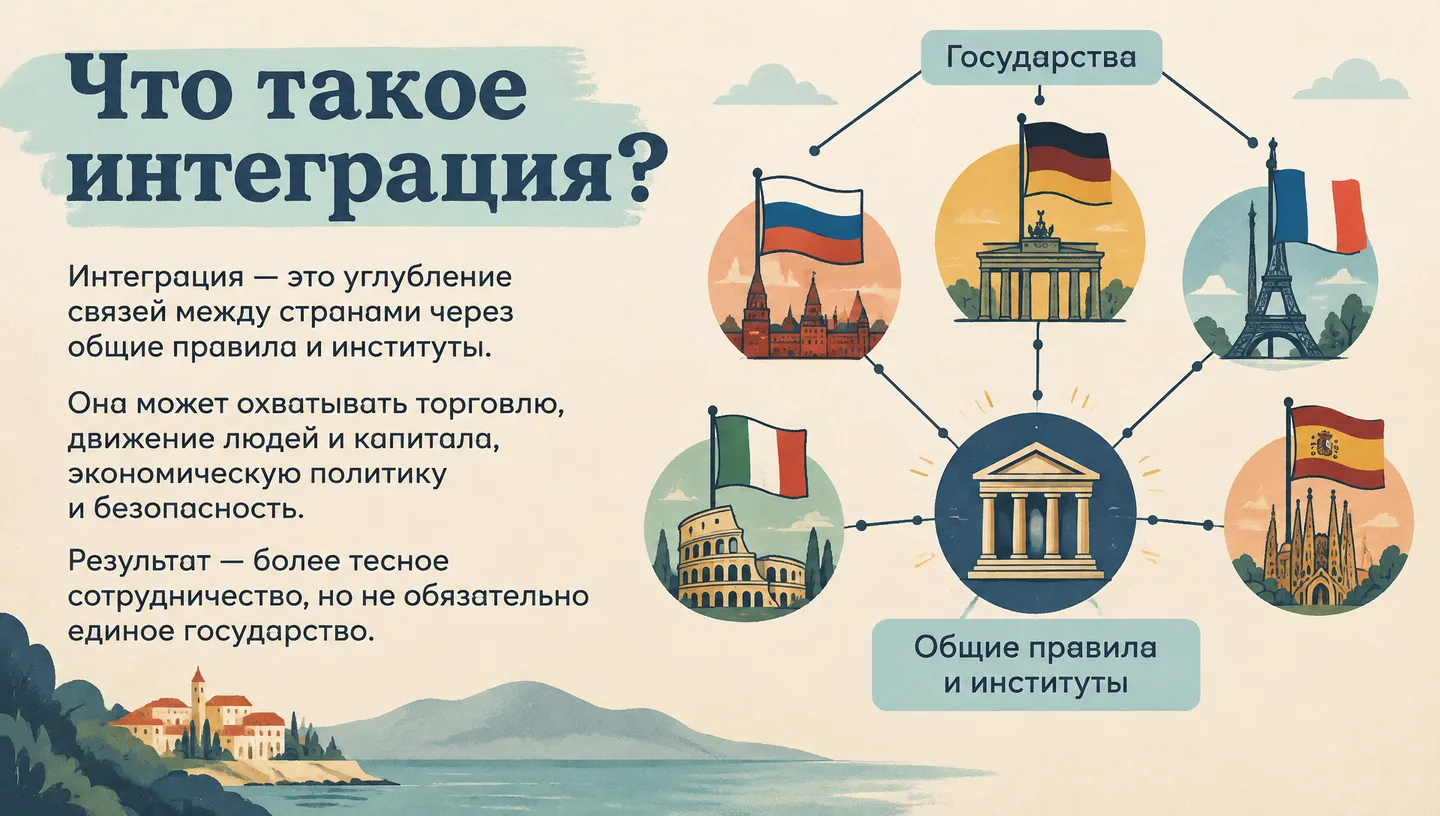 Что такое интеграция?

Интеграция — это углубление связей между странами через общие правила и институты.

Она может охватывать торговлю, движение людей и капитала, экономическую политику и безопасность.

Результат — более тесное сотрудничество, но не обязательно единое государство.

Государства

Общие правила и институты